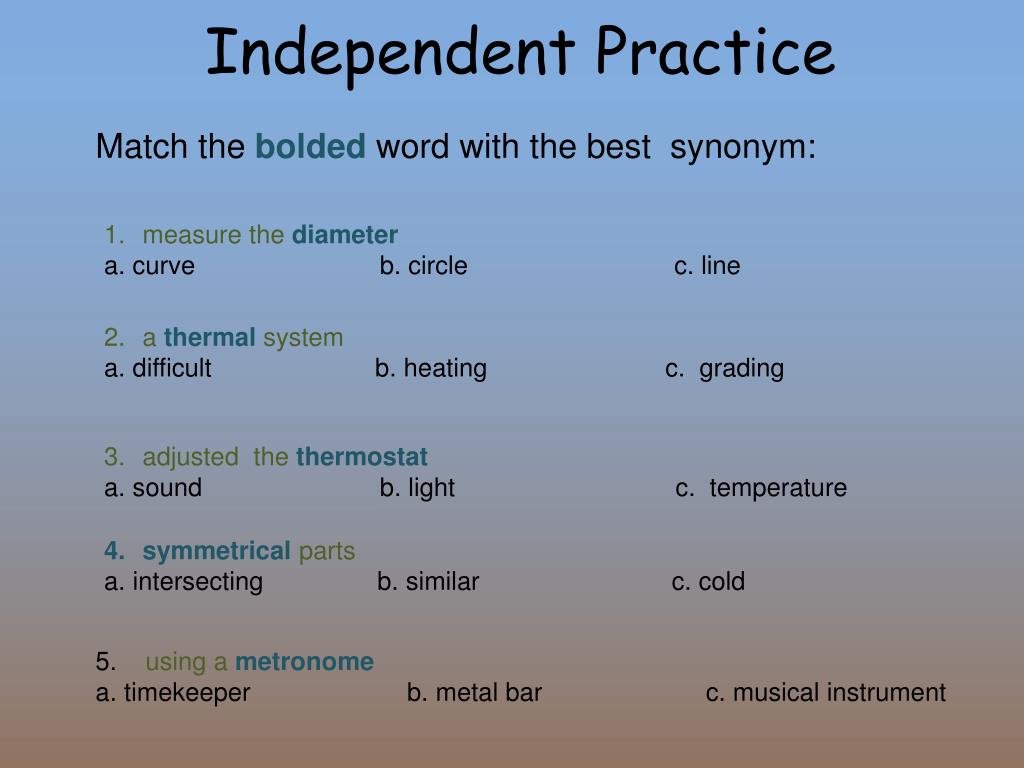 Independent Practice

Match the bolded word with the best synonym:

1. measure the diameter
a. curve b. circle c. line

2. a thermal system
a. difficult b. heating c. grading

3. adjusted the thermostat
a. sound b. light c. temperature

4. symmetrical parts
a. intersecting b. similar c. cold

5. using a metronome
a. timekeeper b. metal bar c. musical instrument